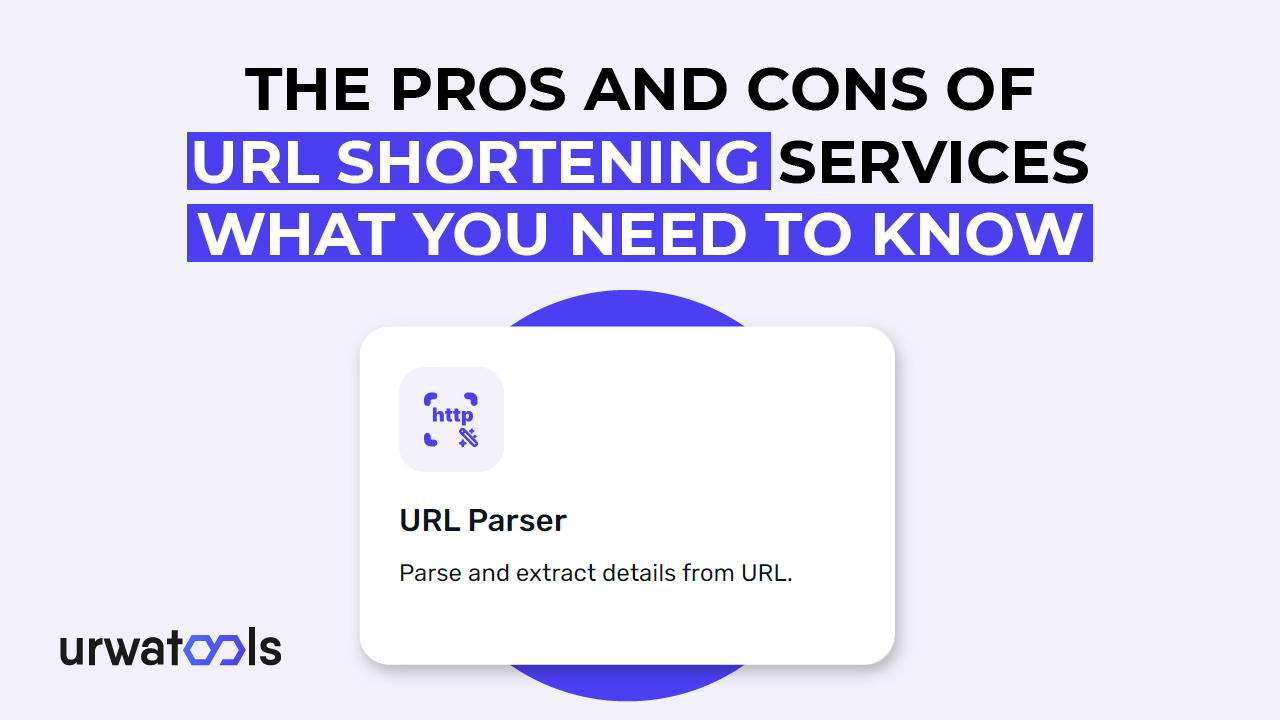 THE PROS AND CONS OF URL SHORTENING SERVICES WHAT YOU NEED TO KNOW

http

URL Parser

Parse and extract details from URL.

urwatools